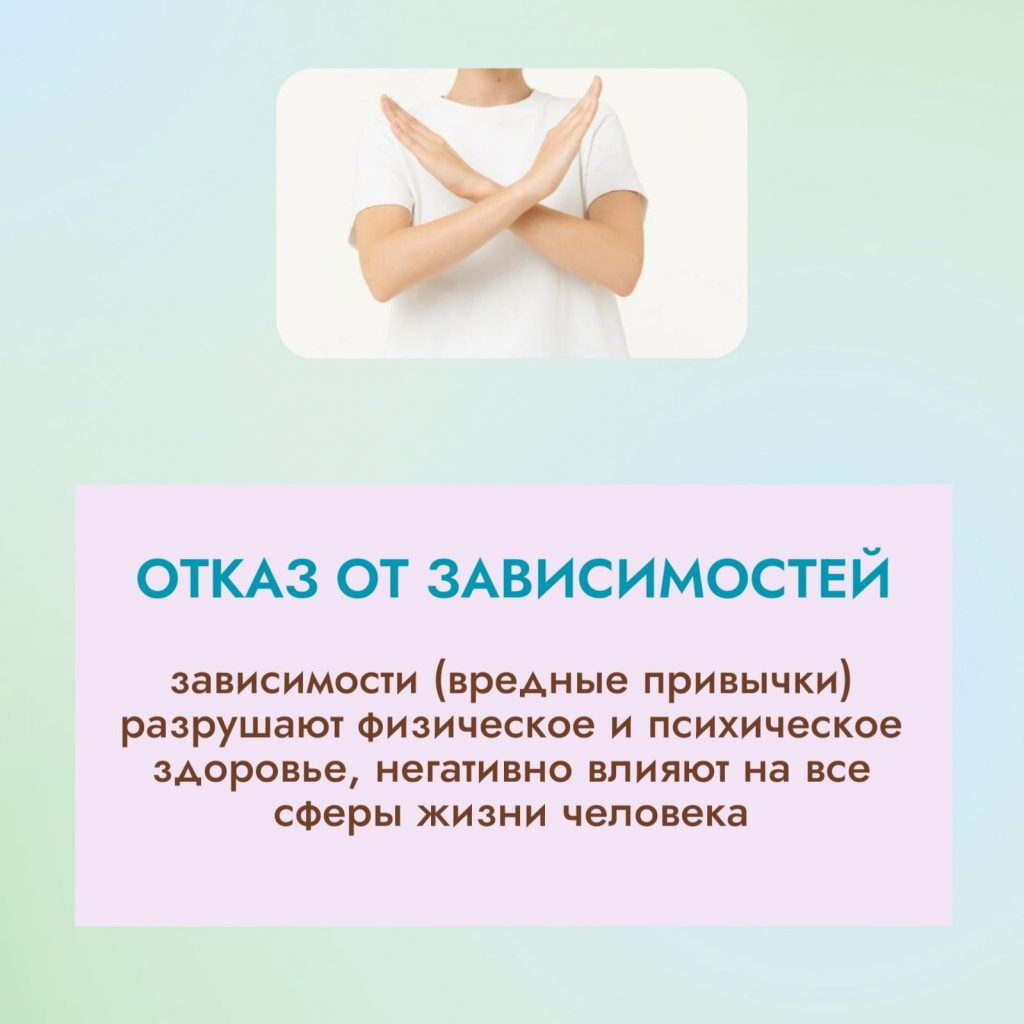 ОТКАЗ ОТ ЗАВИСИМОСТЕЙ

зависимости (вредные привычки) разрушают физическое и психическое здоровье, негативно влияют на все сферы жизни человека